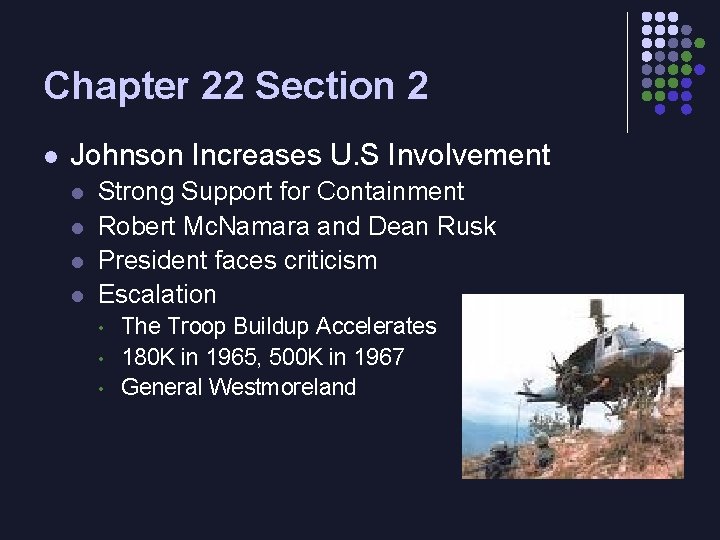 Chapter 22 Section 2

- Johnson Increases U.S Involvement
  - Strong Support for Containment
  - Robert McNamara and Dean Rusk
  - President faces criticism
  - Escalation
    - The Troop Buildup Accelerates
    - 180K in 1965, 500K in 1967
    - General Westmoreland